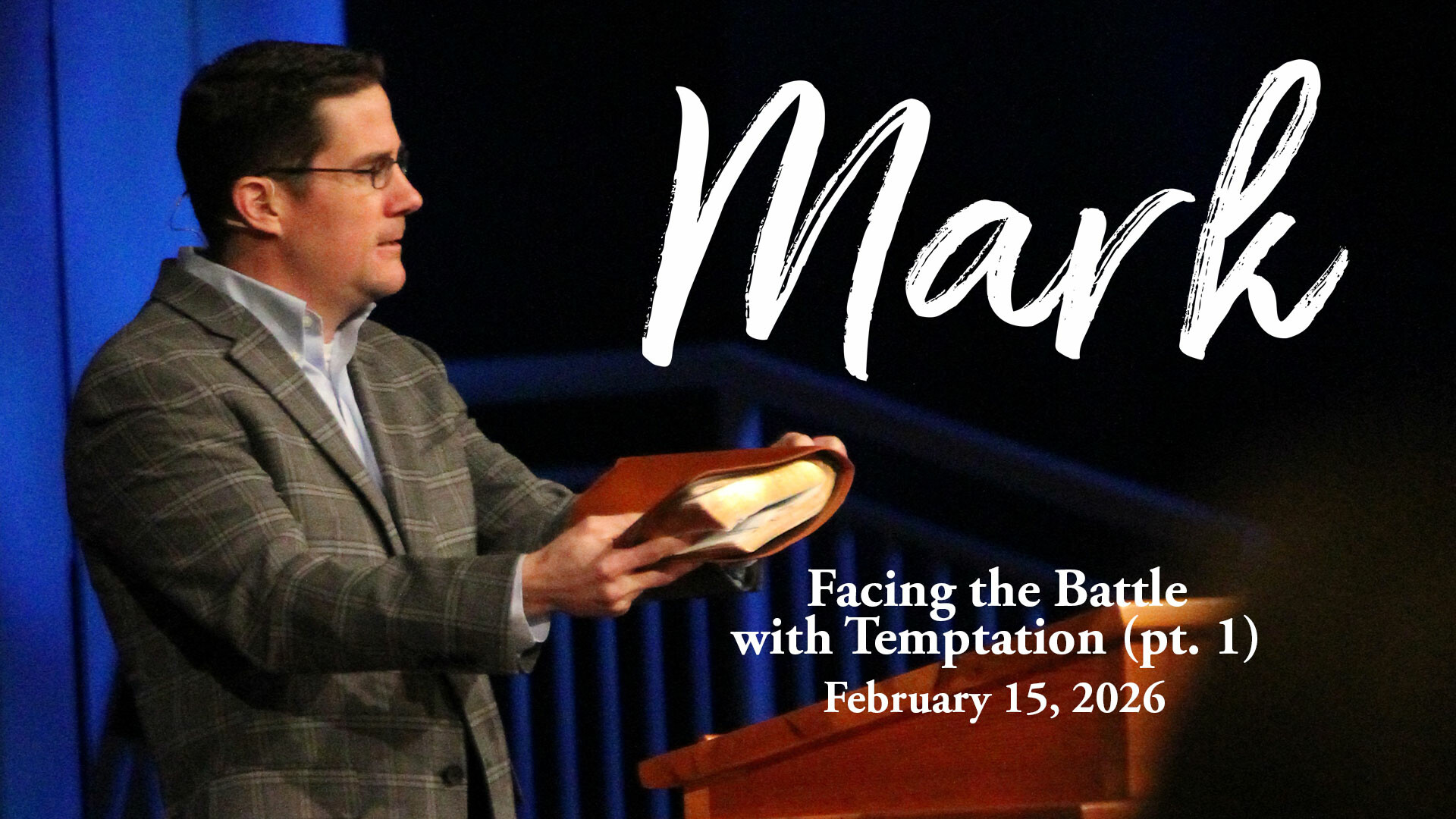 Mark

Facing the Battle with Temptation (pt. 1)
February 15, 2026